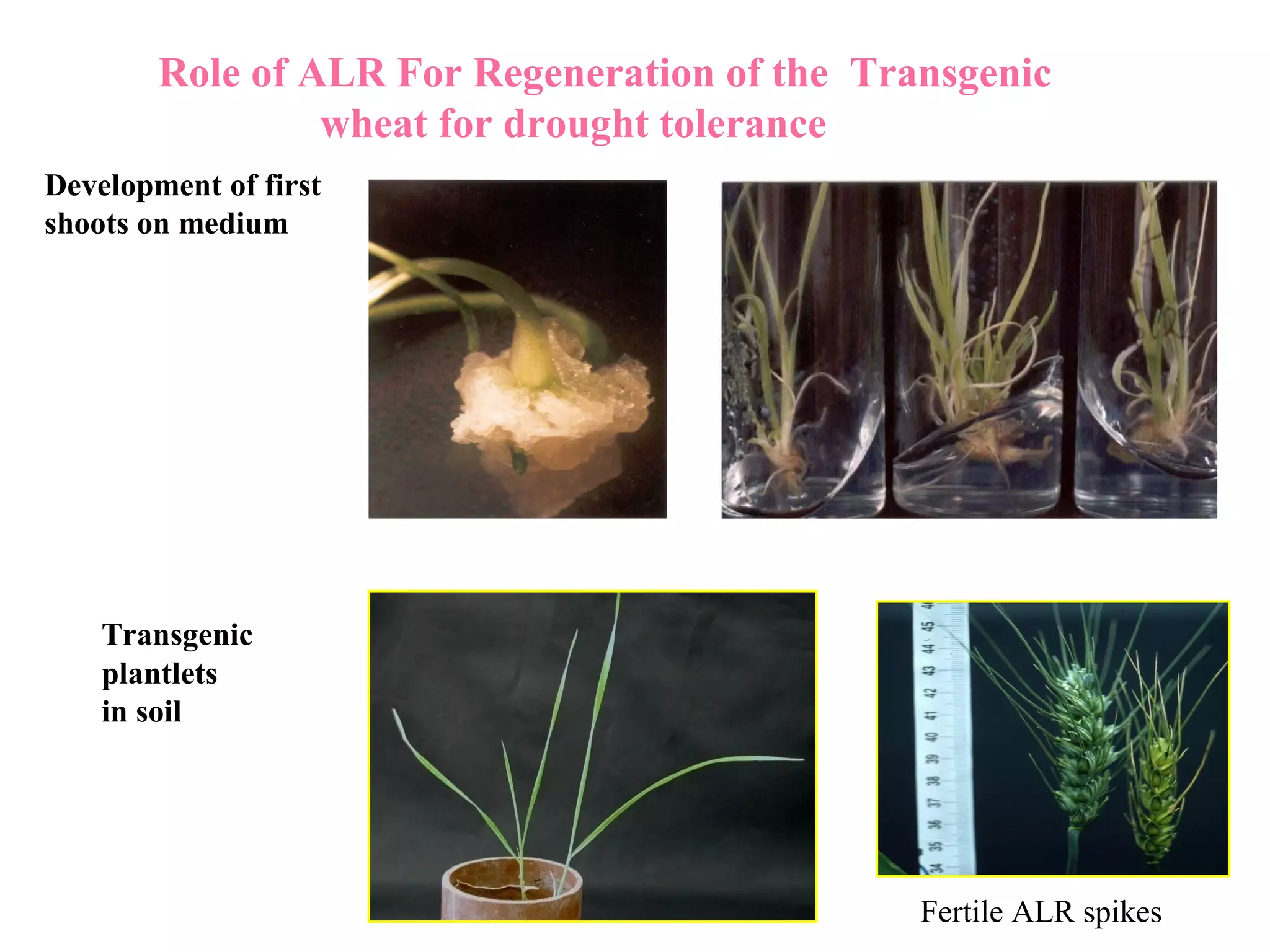 Role of ALR For Regeneration of the Transgenic wheat for drought tolerance

Development of first shoots on medium

Transgenic plantlets in soil

34 35 36 37 38 39 40 41 42 43 44 45

Fertile ALR spikes